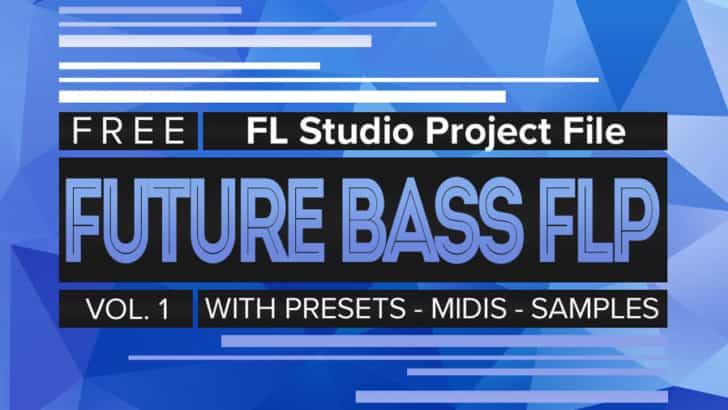 FREE FL Studio Project File

FUTURE BASS FLP

VOL. 1 WITH PRESETS - MIDIS - SAMPLES